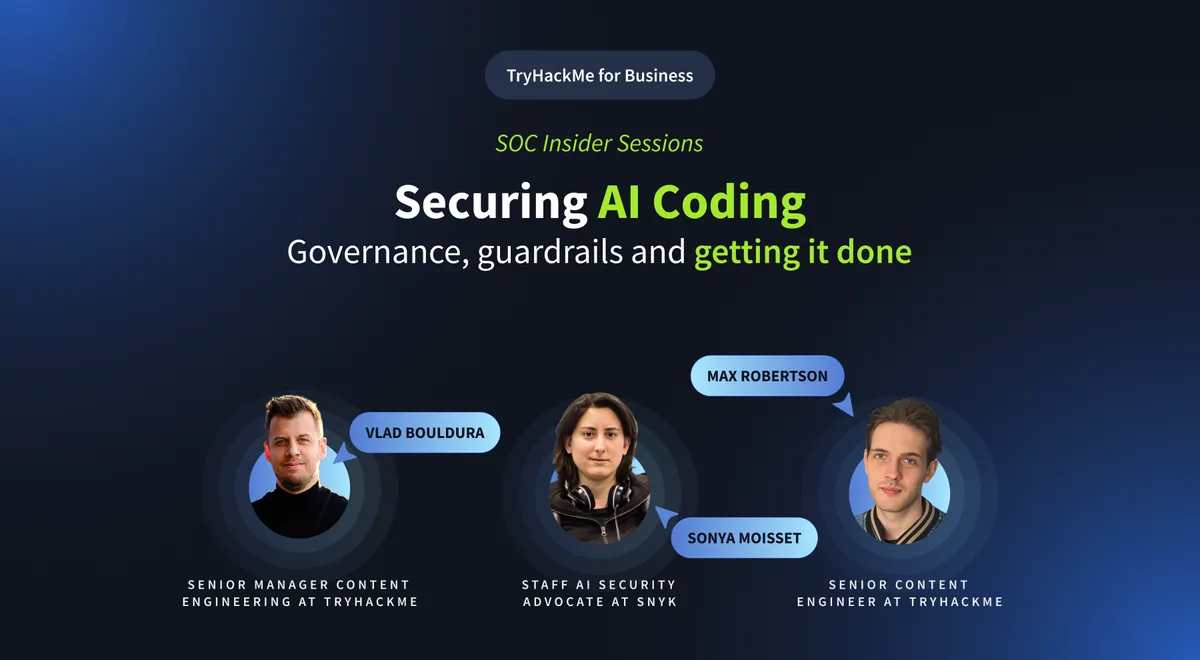 TryHackMe for Business

SOC Insider Sessions

Securing AI Coding
Governance, guardrails and getting it done

VLAD BOULDURA

SENIOR MANAGER CONTENT ENGINEERING AT TRYHACKME

SONYA MOISSET

STAFF AI SECURITY ADVOCATE AT SNYK

MAX ROBERTSON

SENIOR CONTENT ENGINEER AT TRYHACKME